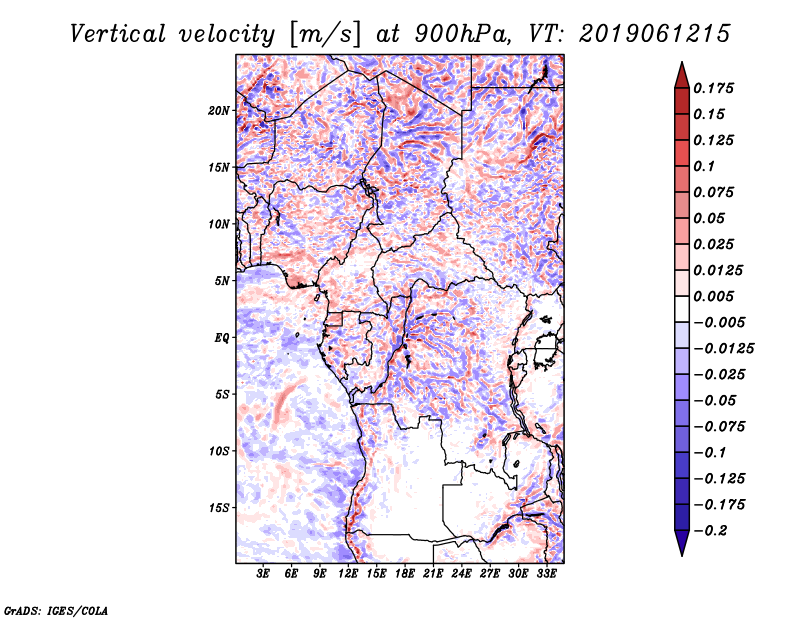 Vertical velocity [m/s] at 900hPa, VT: 2019061215

20N
15N
10N
5N
EQ
5S
10S
15S

3E 6E 9E 12E 15E 18E 21E 24E 27E 30E 33E

0.175
0.15
0.125
0.1
0.075
0.05
0.025
0.0125
0.005
−0.005
−0.0125
−0.025
−0.05
−0.075
−0.1
−0.125
−0.175
−0.2

GrADS: IGES/COLA